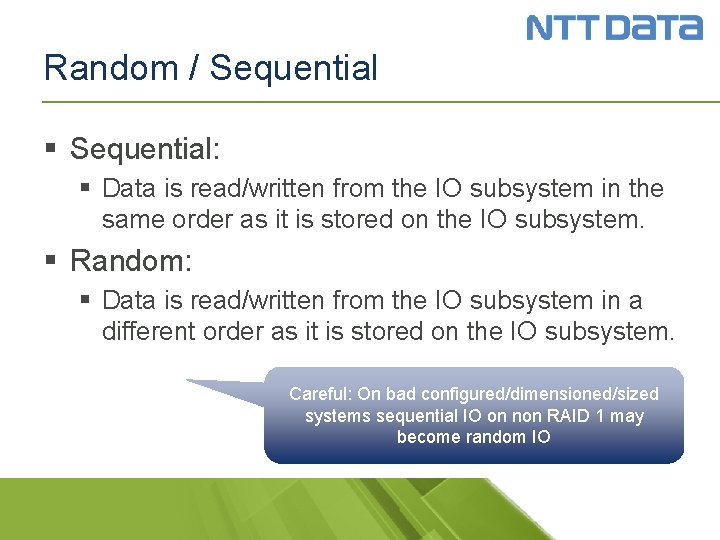 NTT DATA

Random / Sequential

▪ Sequential:

▪ Data is read/written from the IO subsystem in the same order as it is stored on the IO subsystem.

▪ Random:

▪ Data is read/written from the IO subsystem in a different order as it is stored on the IO subsystem.

Careful: On bad configured/dimensioned/sized systems sequential IO on non RAID 1 may become random IO